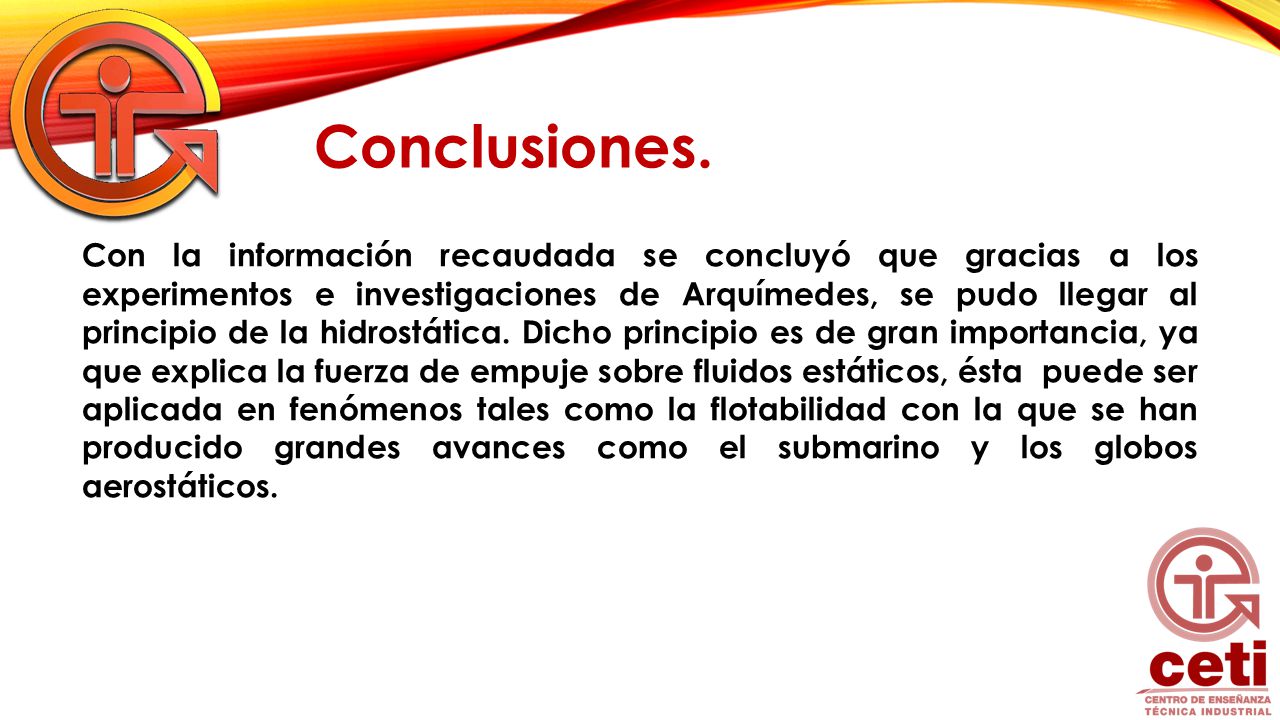 Conclusiones.

Con la información recaudada se concluyó que gracias a los experimentos e investigaciones de Arquímedes, se pudo llegar al principio de la hidrostática. Dicho principio es de gran importancia, ya que explica la fuerza de empuje sobre fluidos estáticos, ésta puede ser aplicada en fenómenos tales como la flotabilidad con la que se han producido grandes avances como el submarino y los globos aerostáticos.

ceti
CENTRO DE ENSEÑANZA TÉCNICA INDUSTRIAL